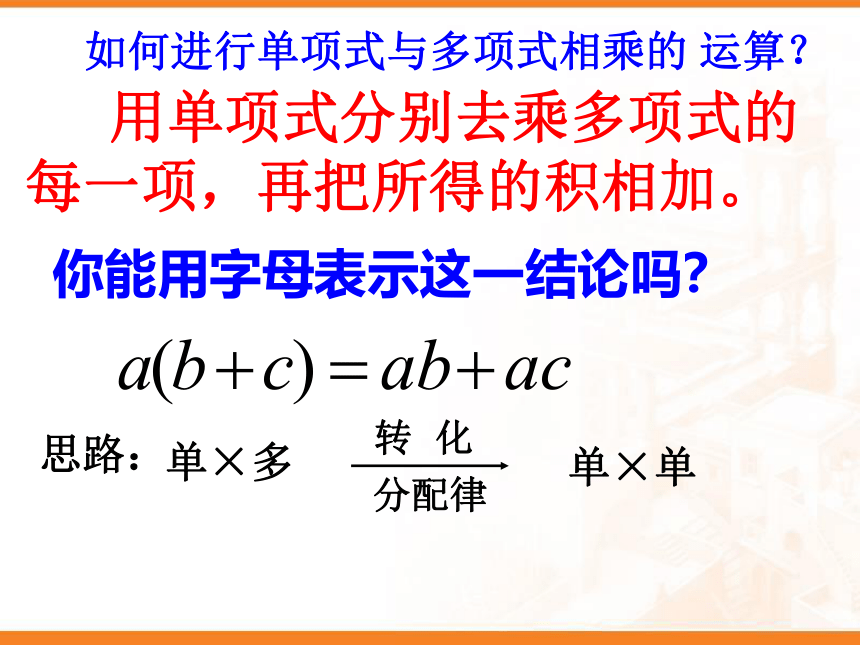 如何进行单项式与多项式相乘的 运算？

用单项式分别去乘多项式的每一项，再把所得的积相加。

你能用字母表示这一结论吗？

$a(b+c)=ab+ac$

思路：单×多 $\xrightarrow[\text{分配律}]{\text{转 化}}$ 单×单